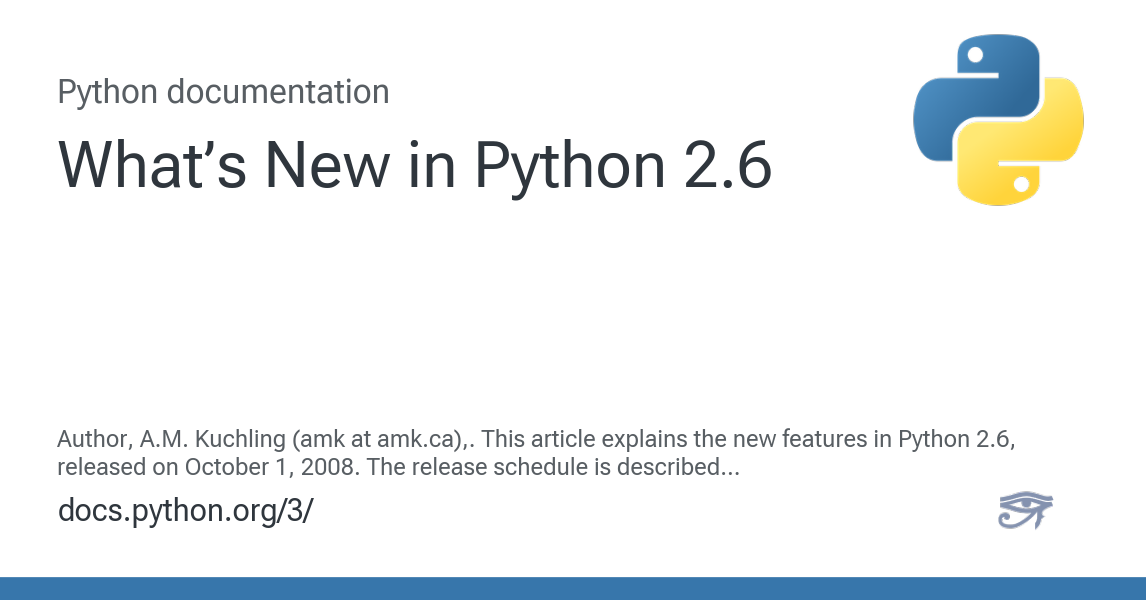 Python documentation

What's New in Python 2.6

Author, A.M. Kuchling (amk at amk.ca),. This article explains the new features in Python 2.6, released on October 1, 2008. The release schedule is described...

docs.python.org/3/